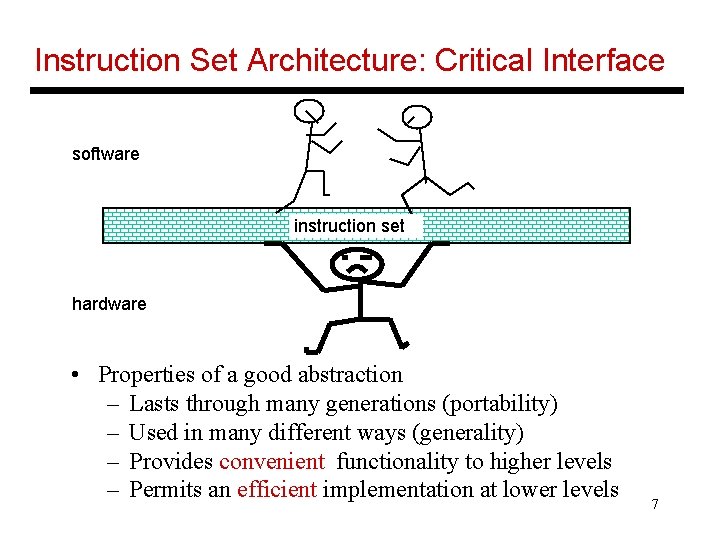 Instruction Set Architecture: Critical Interface

software

instruction set

hardware

• Properties of a good abstraction
– Lasts through many generations (portability)
– Used in many different ways (generality)
– Provides convenient functionality to higher levels
– Permits an efficient implementation at lower levels

7